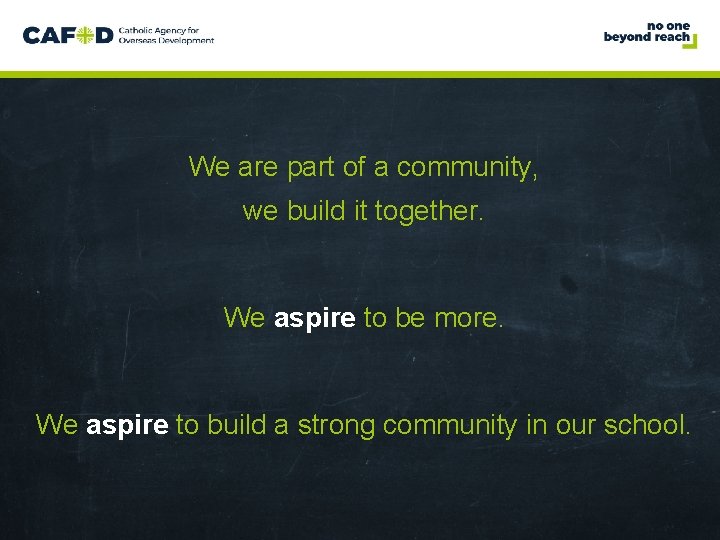 CAFOD Catholic Agency for Overseas Development

no one beyond reach

We are part of a community,
we build it together.

We aspire to be more.

We aspire to build a strong community in our school.